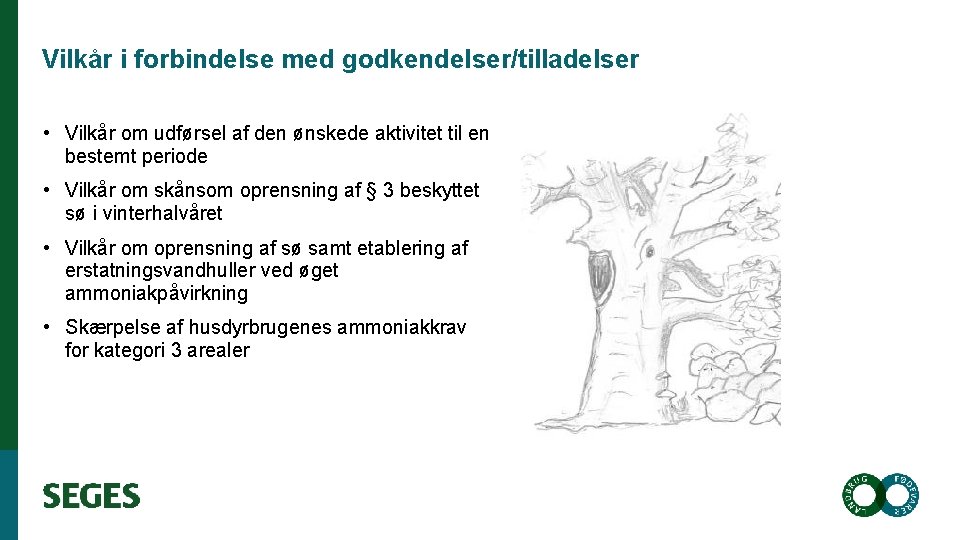 Vilkår i forbindelse med godkendelser/tilladelser

• Vilkår om udførsel af den ønskede aktivitet til en bestemt periode

• Vilkår om skånsom oprensning af § 3 beskyttet sø i vinterhalvåret

• Vilkår om oprensning af sø samt etablering af erstatningsvandhuller ved øget ammoniakpåvirkning

• Skærpelse af husdyrbrugenes ammoniakkrav for kategori 3 arealer

SEGES

LANDBRUG FØDEVARER